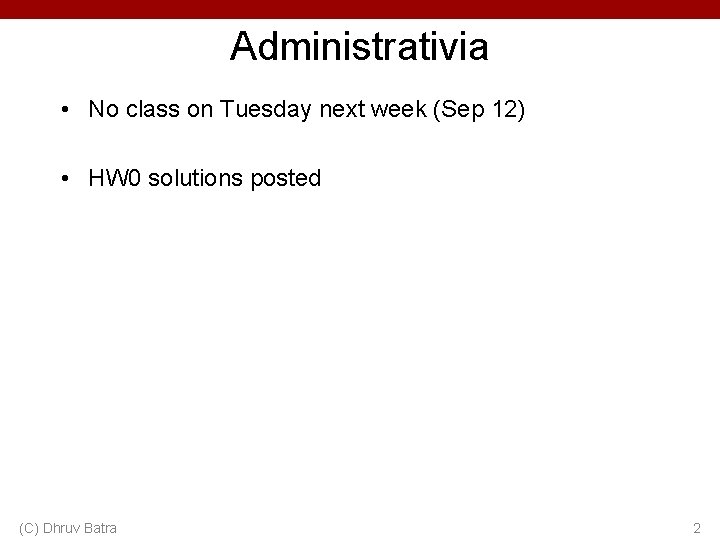 Administrativia

• No class on Tuesday next week (Sep 12)

• HW0 solutions posted

(C) Dhruv Batra

2